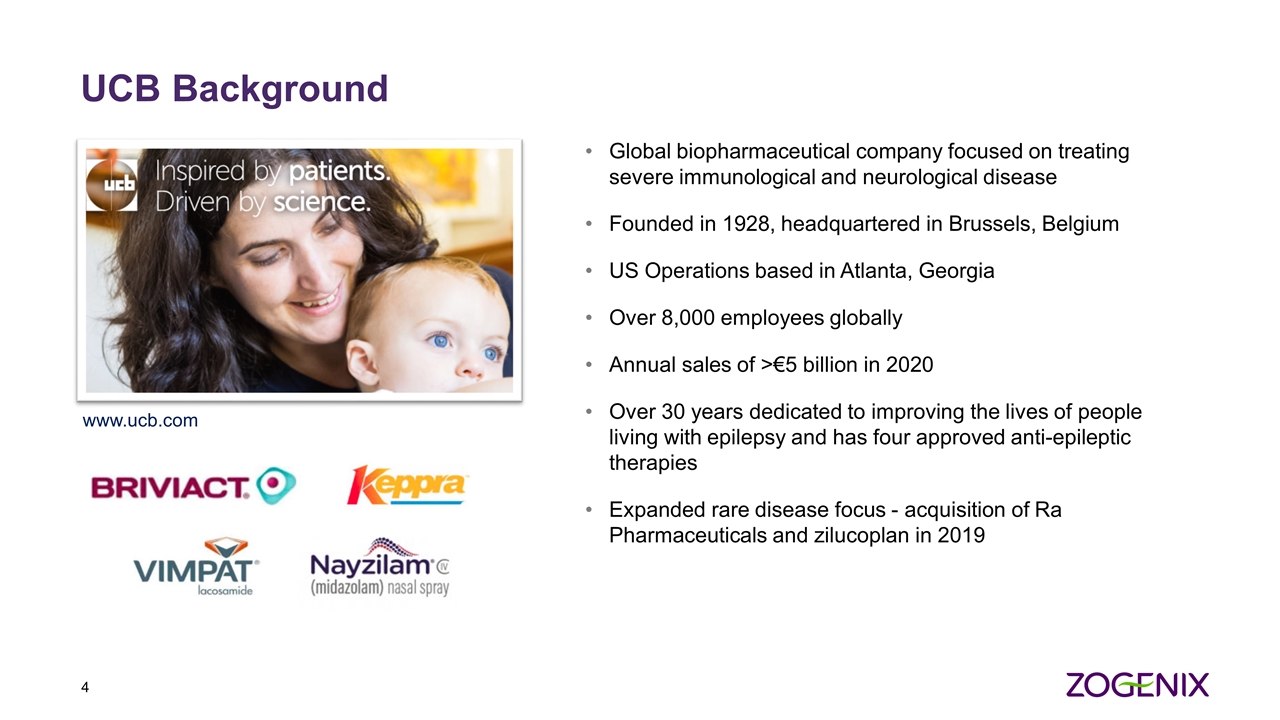 UCB Background

ucb

Inspired by patients.
Driven by science.

www.ucb.com

BRIVIACT.

Keppra

VIMPAT®
lacosamide

Nayzilam® CIV
(midazolam) nasal spray

• Global biopharmaceutical company focused on treating severe immunological and neurological disease

• Founded in 1928, headquartered in Brussels, Belgium

• US Operations based in Atlanta, Georgia

• Over 8,000 employees globally

• Annual sales of >€5 billion in 2020

• Over 30 years dedicated to improving the lives of people living with epilepsy and has four approved anti-epileptic therapies

• Expanded rare disease focus - acquisition of Ra Pharmaceuticals and zilucoplan in 2019

4

ZOGENIX